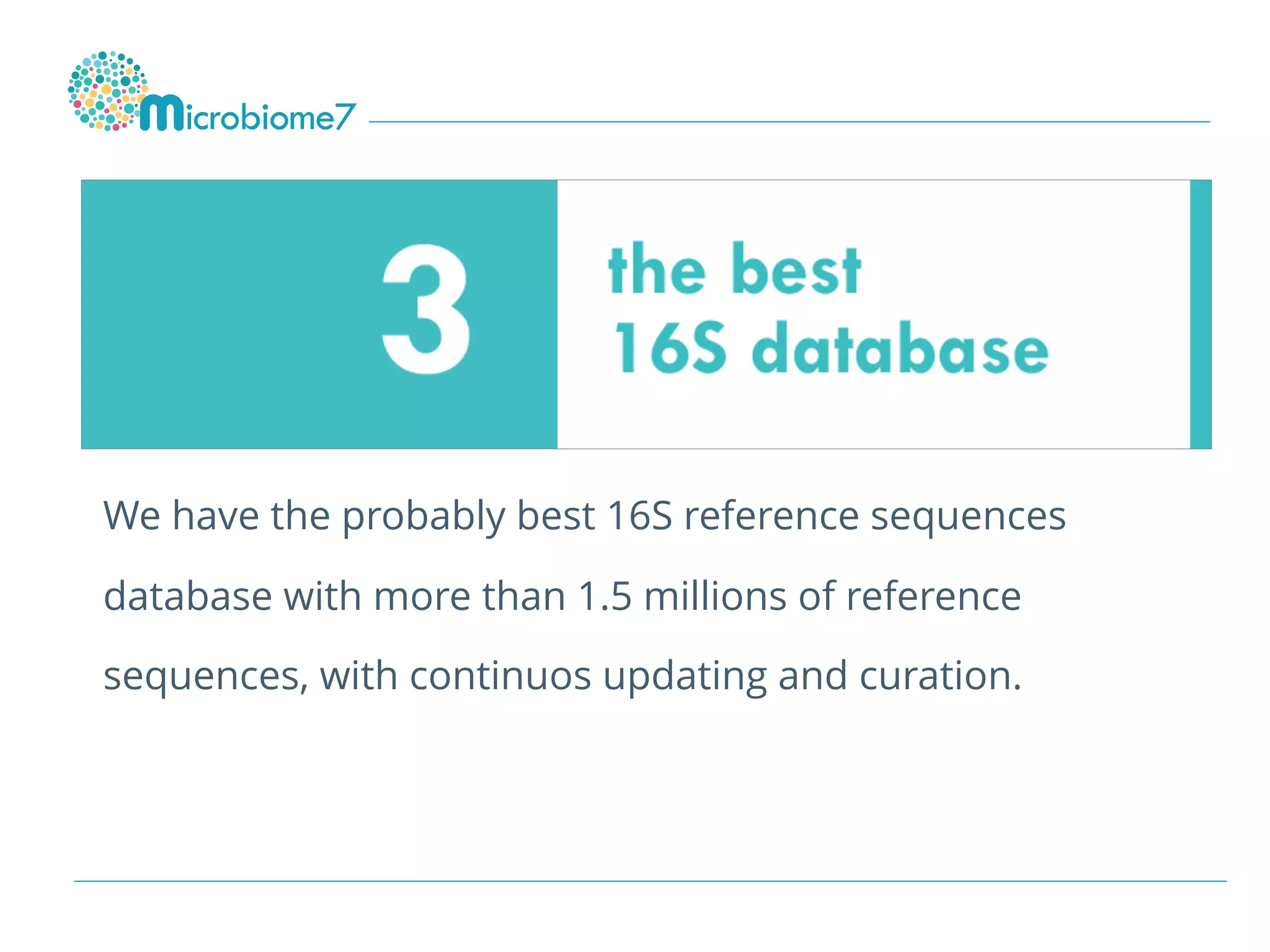 microbiome7

3

the best
16S database

We have the probably best 16S reference sequences database with more than 1.5 millions of reference sequences, with continuos updating and curation.